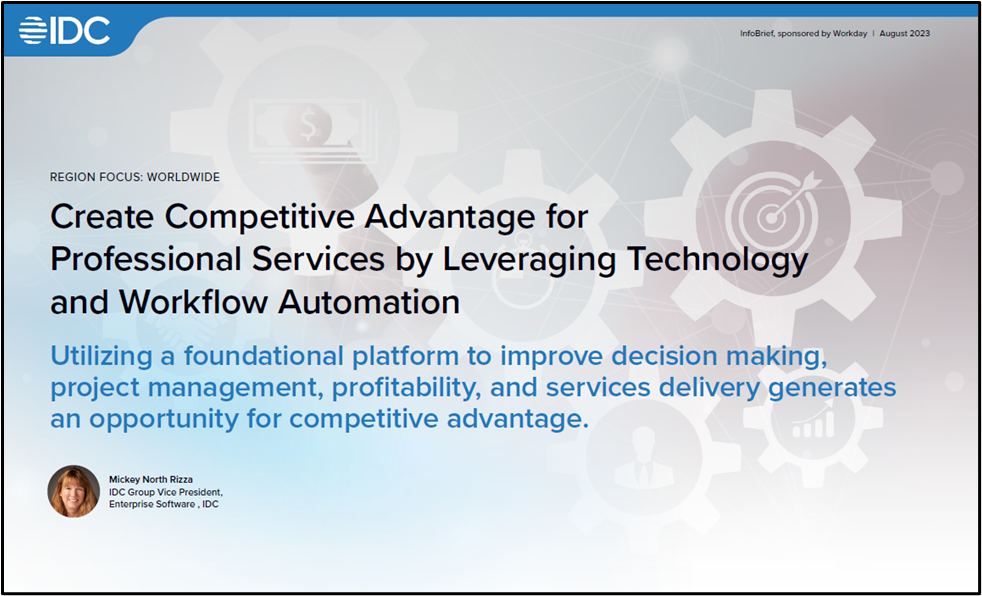 IDC

InfoBrief, sponsored by Workday | August 2023

REGION FOCUS: WORLDWIDE

Create Competitive Advantage for Professional Services by Leveraging Technology and Workflow Automation

Utilizing a foundational platform to improve decision making, project management, profitability, and services delivery generates an opportunity for competitive advantage.

Mickey North Rizza
IDC Group Vice President, Enterprise Software , IDC